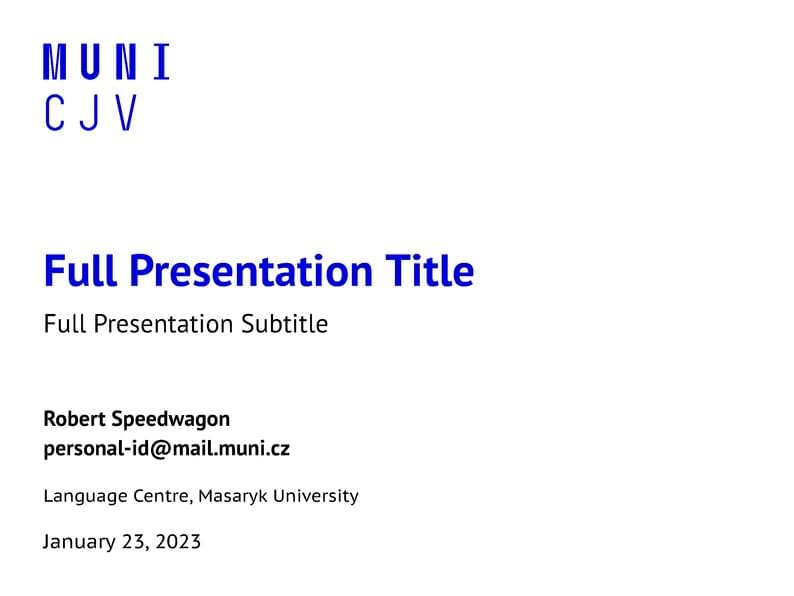 MUNI
CJV

Full Presentation Title

Full Presentation Subtitle

Robert Speedwagon
personal-id@mail.muni.cz

Language Centre, Masaryk University

January 23, 2023